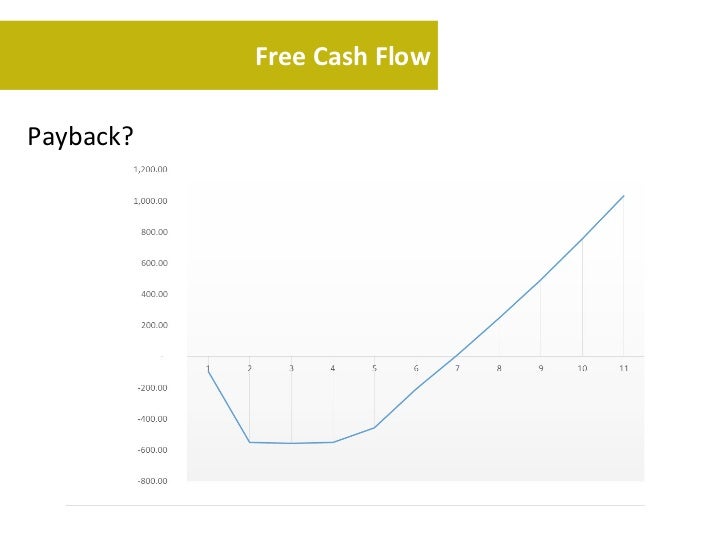 Free Cash Flow

Payback?

1,200.00
1,000.00
800.00
600.00
400.00
200.00
-
-200.00
-400.00
-600.00
-800.00

1 2 3 4 5 6 7 8 9 10 11